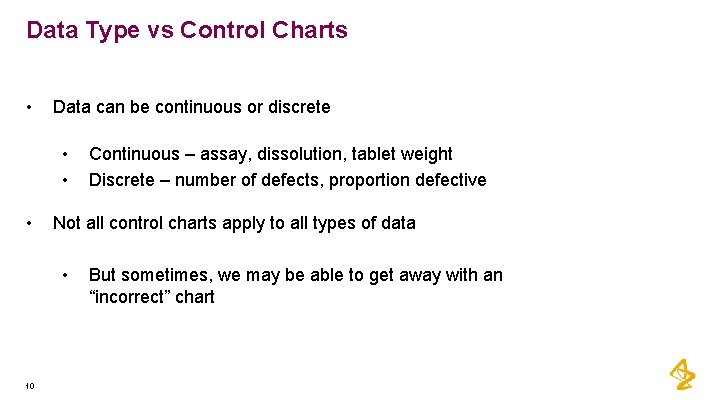 Data Type vs Control Charts

• Data can be continuous or discrete

• Continuous – assay, dissolution, tablet weight
• Discrete – number of defects, proportion defective

• Not all control charts apply to all types of data

• But sometimes, we may be able to get away with an “incorrect” chart

10